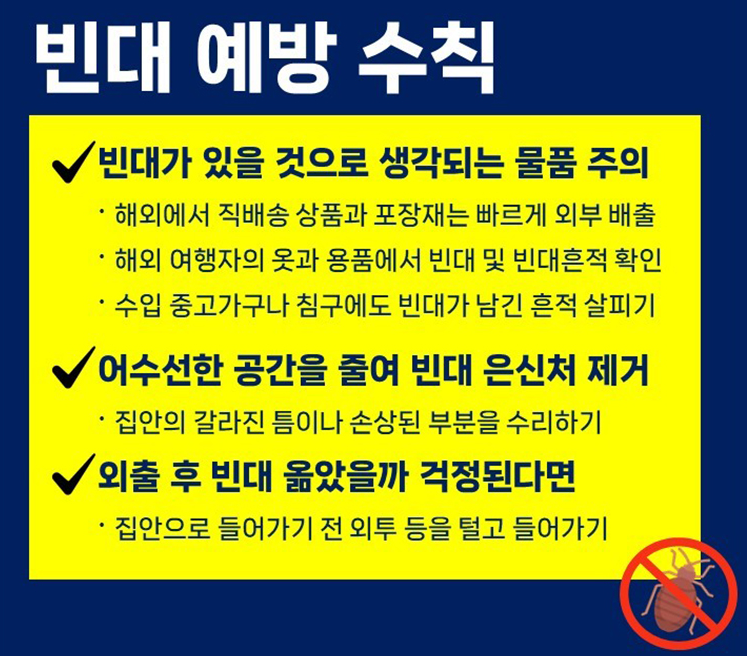 빈대 예방 수칙

✔빈대가 있을 것으로 생각되는 물품 주의

· 해외에서 직배송 상품과 포장재는 빠르게 외부 배출

· 해외 여행자의 옷과 용품에서 빈대 및 빈대흔적 확인

· 수입 중고가구나 침구에도 빈대가 남긴 흔적 살피기

✔어수선한 공간을 줄여 빈대 은신처 제거

· 집안의 갈라진 틈이나 손상된 부분을 수리하기

✔외출 후 빈대 옮았을까 걱정된다면

· 집안으로 들어가기 전 외투 등을 털고 들어가기